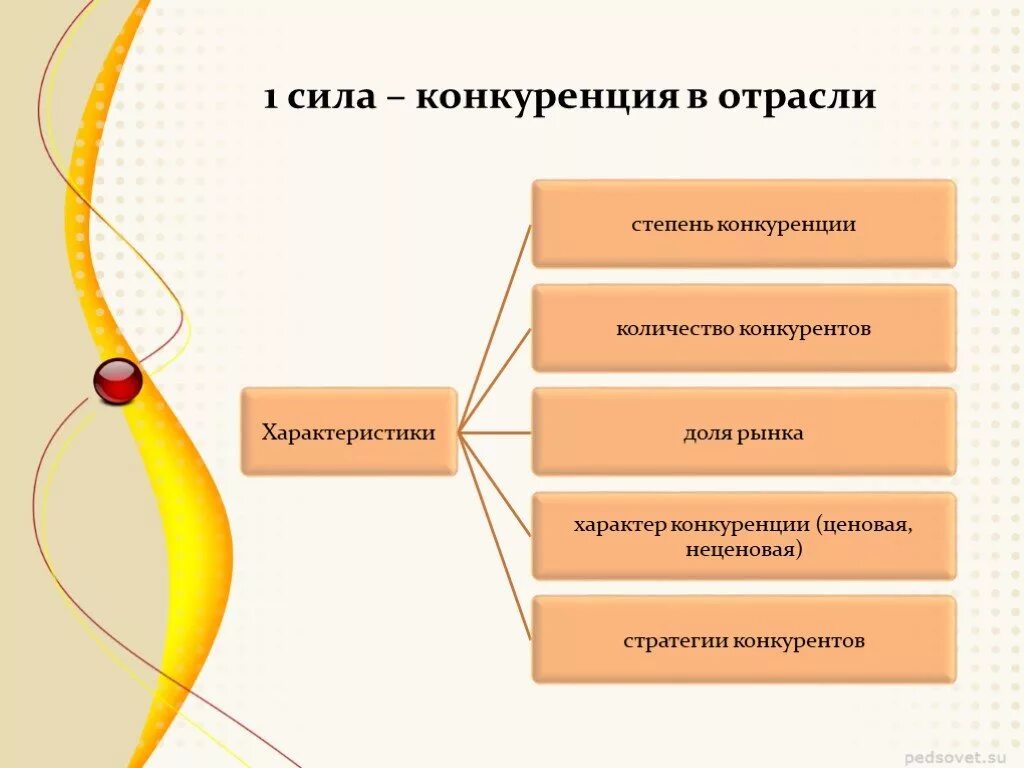 1 сила – конкуренция в отрасли

Характеристики

степень конкуренции

количество конкурентов

доля рынка

характер конкуренции (ценовая, неценовая)

стратегии конкурентов

pedsovet.su